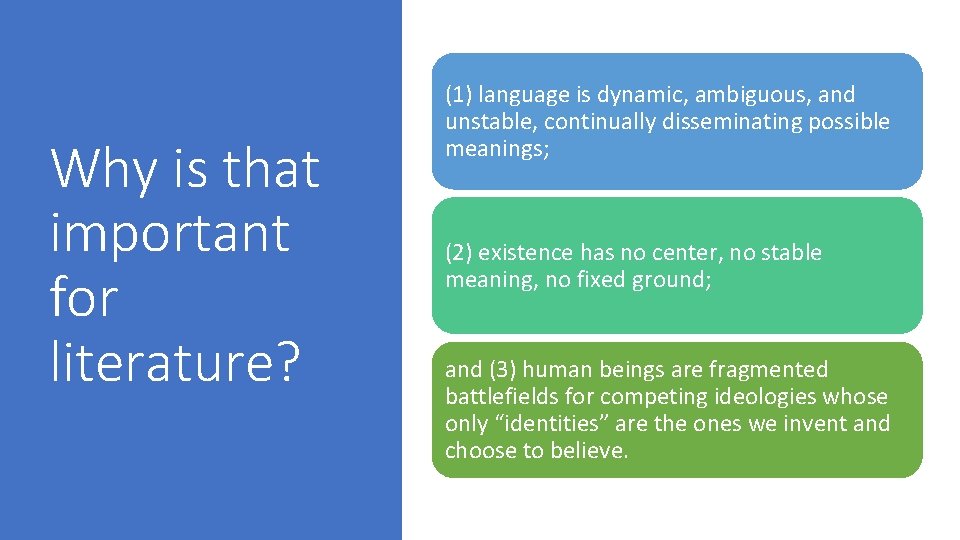 Why is that important for literature?

(1) language is dynamic, ambiguous, and unstable, continually disseminating possible meanings;

(2) existence has no center, no stable meaning, no fixed ground;

and (3) human beings are fragmented battlefields for competing ideologies whose only “identities” are the ones we invent and choose to believe.